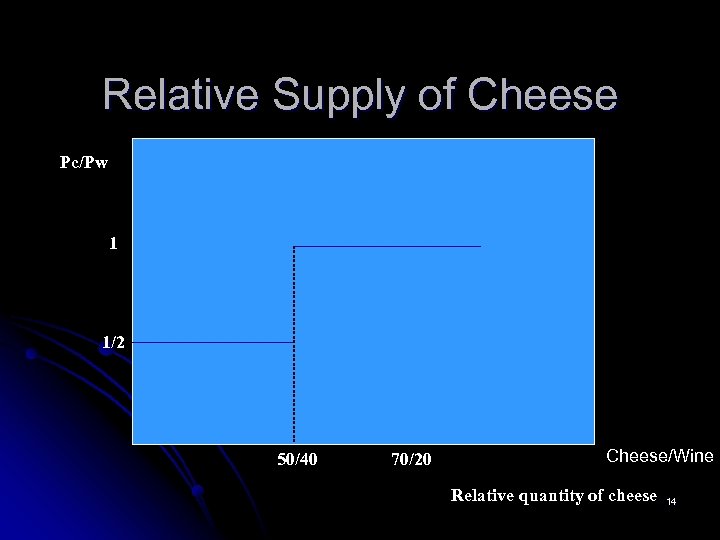 Relative Supply of Cheese

Pc/Pw

1

1/2

50/40

70/20

Cheese/Wine

Relative quantity of cheese

14